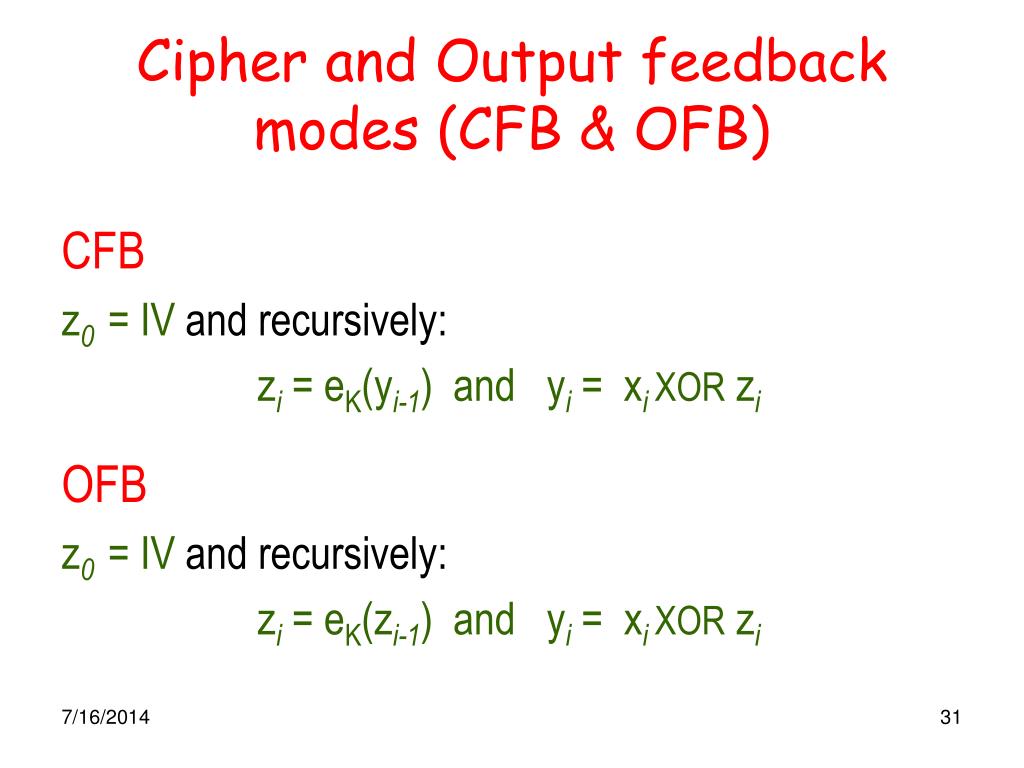 Cipher and Output feedback modes (CFB & OFB)

CFB

$z_0$ = IV and recursively:

$z_i = e_K(y_{i-1})$ and $y_i = x_i$ XOR $z_i$

OFB

$z_0$ = IV and recursively:

$z_i = e_K(z_{i-1})$ and $y_i = x_i$ XOR $z_i$

7/16/2014

31